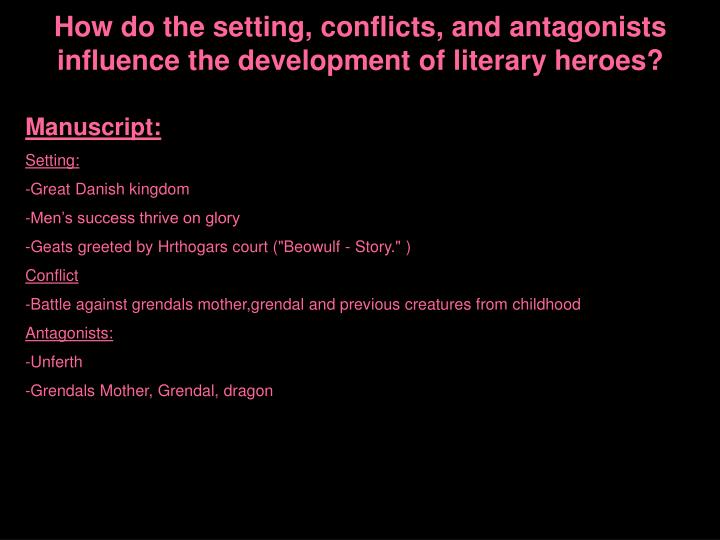 How do the setting, conflicts, and antagonists influence the development of literary heroes?

Manuscript:

Setting:

-Great Danish kingdom

-Men's success thrive on glory

-Geats greeted by Hrthogars court ("Beowulf - Story." )

Conflict

-Battle against grendals mother,grendal and previous creatures from childhood

Antagonists:

-Unferth

-Grendals Mother, Grendal, dragon